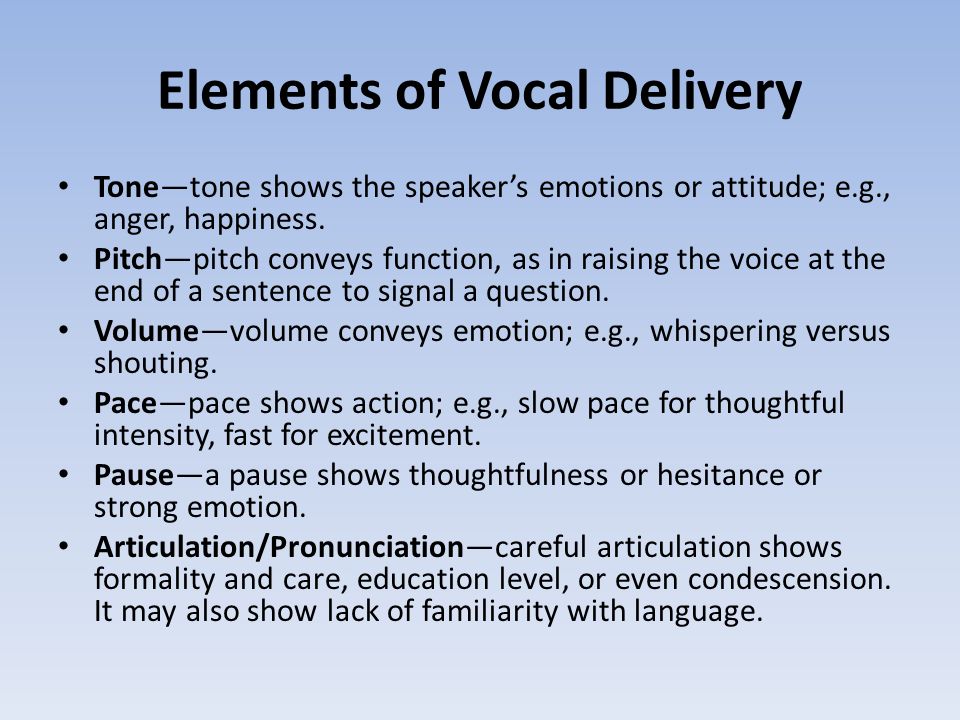 Elements of Vocal Delivery

• Tone—tone shows the speaker's emotions or attitude; e.g., anger, happiness.
• Pitch—pitch conveys function, as in raising the voice at the end of a sentence to signal a question.
• Volume—volume conveys emotion; e.g., whispering versus shouting.
• Pace—pace shows action; e.g., slow pace for thoughtful intensity, fast for excitement.
• Pause—a pause shows thoughtfulness or hesitance or strong emotion.
• Articulation/Pronunciation—careful articulation shows formality and care, education level, or even condescension. It may also show lack of familiarity with language.